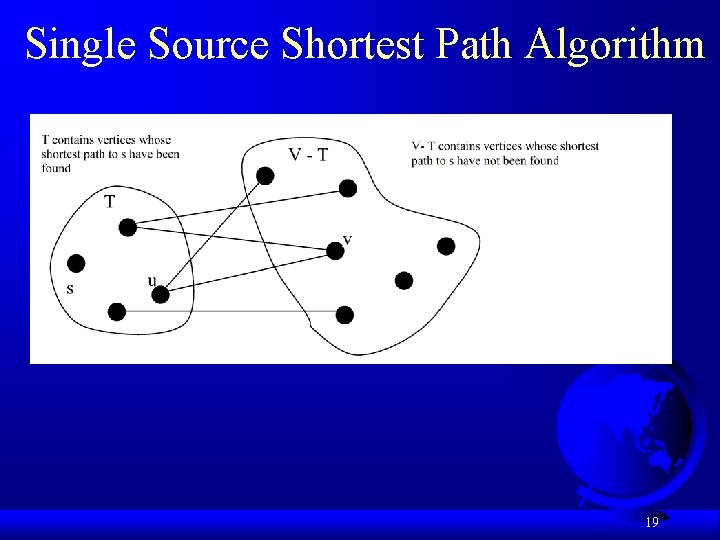 Single Source Shortest Path Algorithm

T contains vertices whose shortest path to s have been found

V - T

V- T contains vertices whose shortest path to s have not been found

T

v

s

u

19